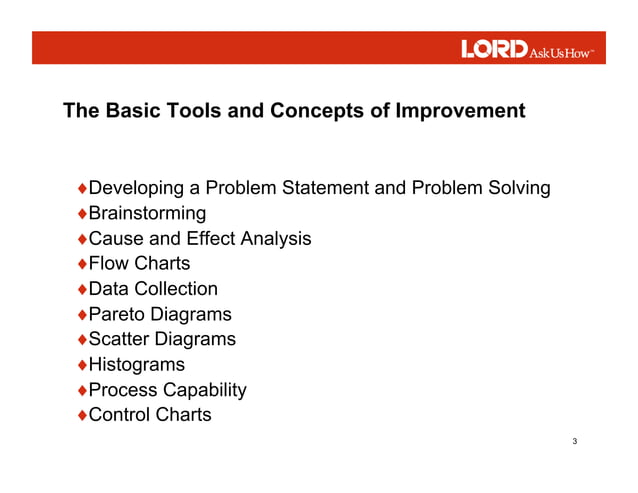 LORD AskUsHow™

The Basic Tools and Concepts of Improvement

♦Developing a Problem Statement and Problem Solving
♦Brainstorming
♦Cause and Effect Analysis
♦Flow Charts
♦Data Collection
♦Pareto Diagrams
♦Scatter Diagrams
♦Histograms
♦Process Capability
♦Control Charts

3